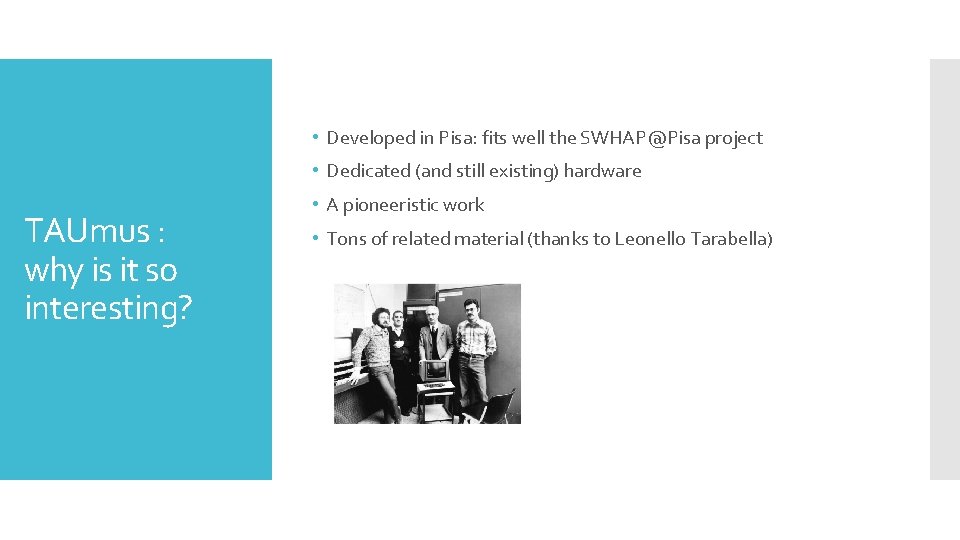 TAUmus : why is it so interesting?

• Developed in Pisa: fits well the SWHAP@Pisa project
• Dedicated (and still existing) hardware
• A pioneeristic work
• Tons of related material (thanks to Leonello Tarabella)